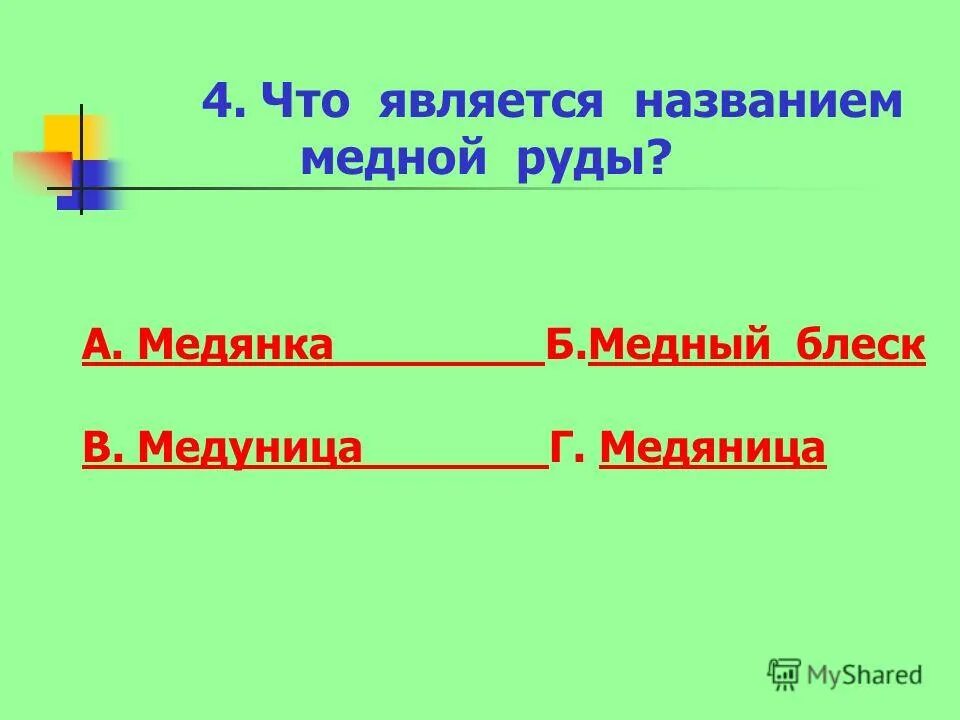 4. Что является названием медной руды?

А. Медянка Б.Медный блеск

В. Медуница Г. Медяница

MyShared